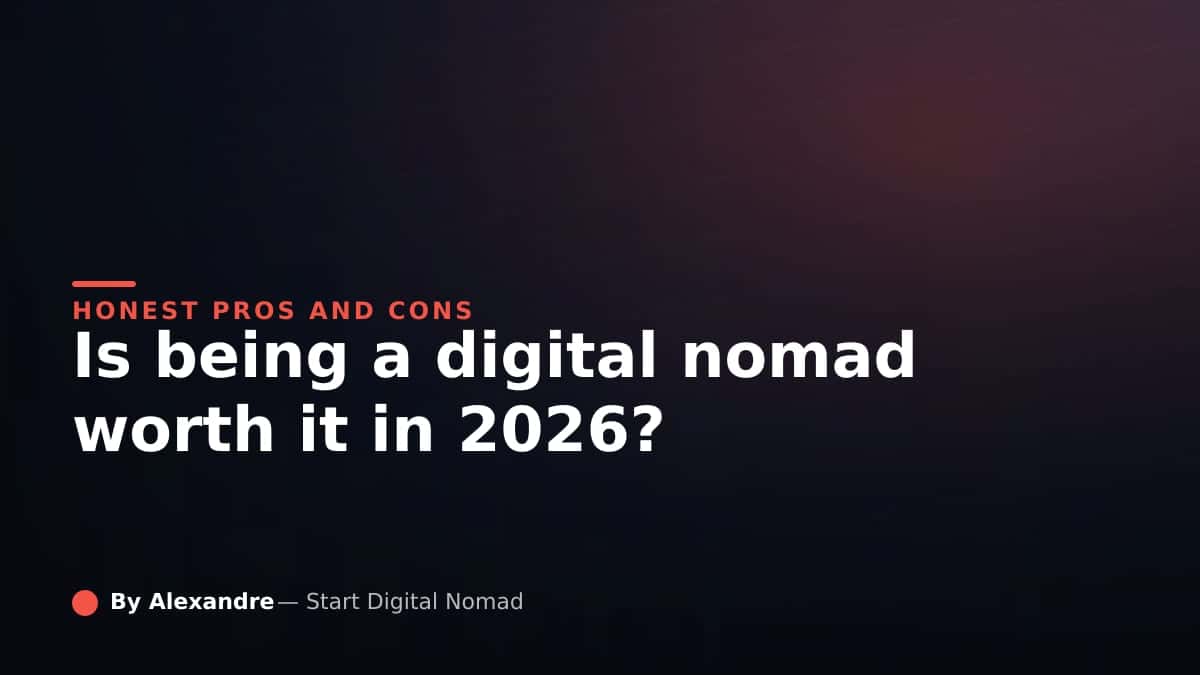 HONEST PROS AND CONS

Is being a digital nomad worth it in 2026?

By Alexandre — Start Digital Nomad